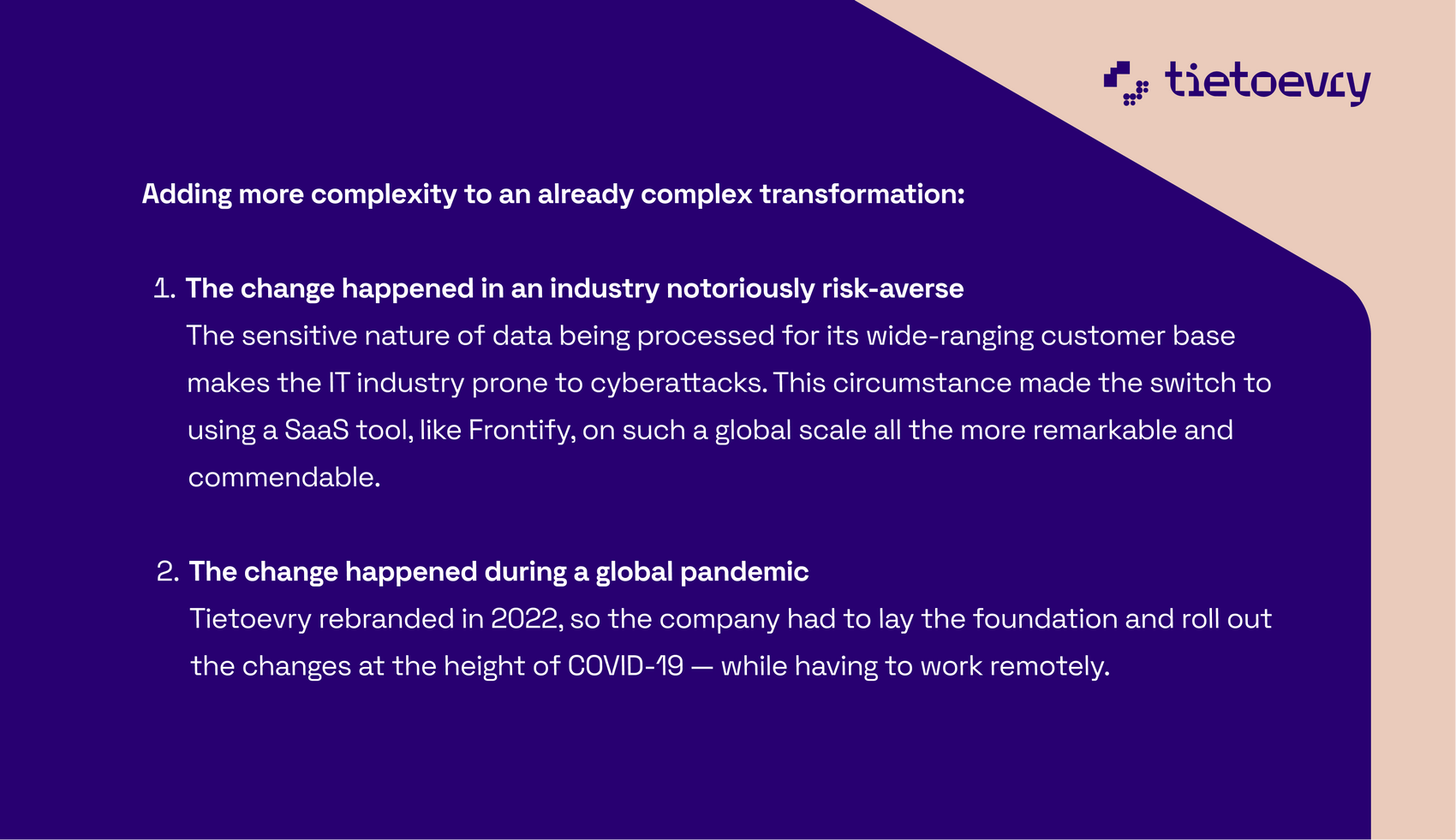 tietoevry

Adding more complexity to an already complex transformation:

1. The change happened in an industry notoriously risk-averse
The sensitive nature of data being processed for its wide-ranging customer base makes the IT industry prone to cyberattacks. This circumstance made the switch to using a SaaS tool, like Frontify, on such a global scale all the more remarkable and commendable.

2. The change happened during a global pandemic
Tietoevry rebranded in 2022, so the company had to lay the foundation and roll out the changes at the height of COVID-19 — while having to work remotely.